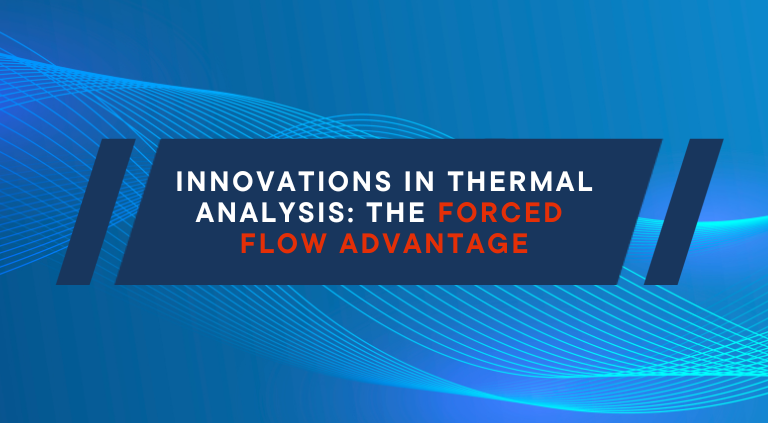 INNOVATIONS IN THERMAL ANALYSIS: THE FORCED FLOW ADVANTAGE